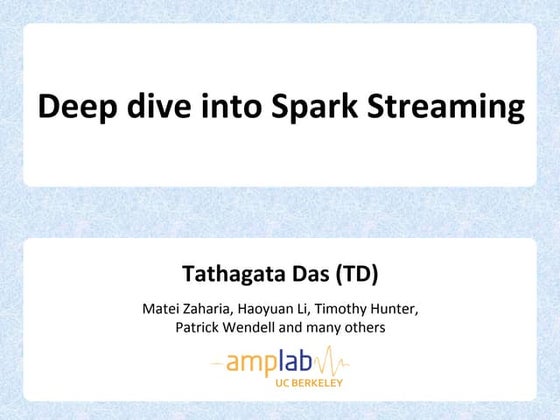 Deep dive into Spark Streaming

Tathagata Das (TD)

Matei Zaharia, Haoyuan Li, Timothy Hunter, Patrick Wendell and many others

amplab
UC BERKELEY